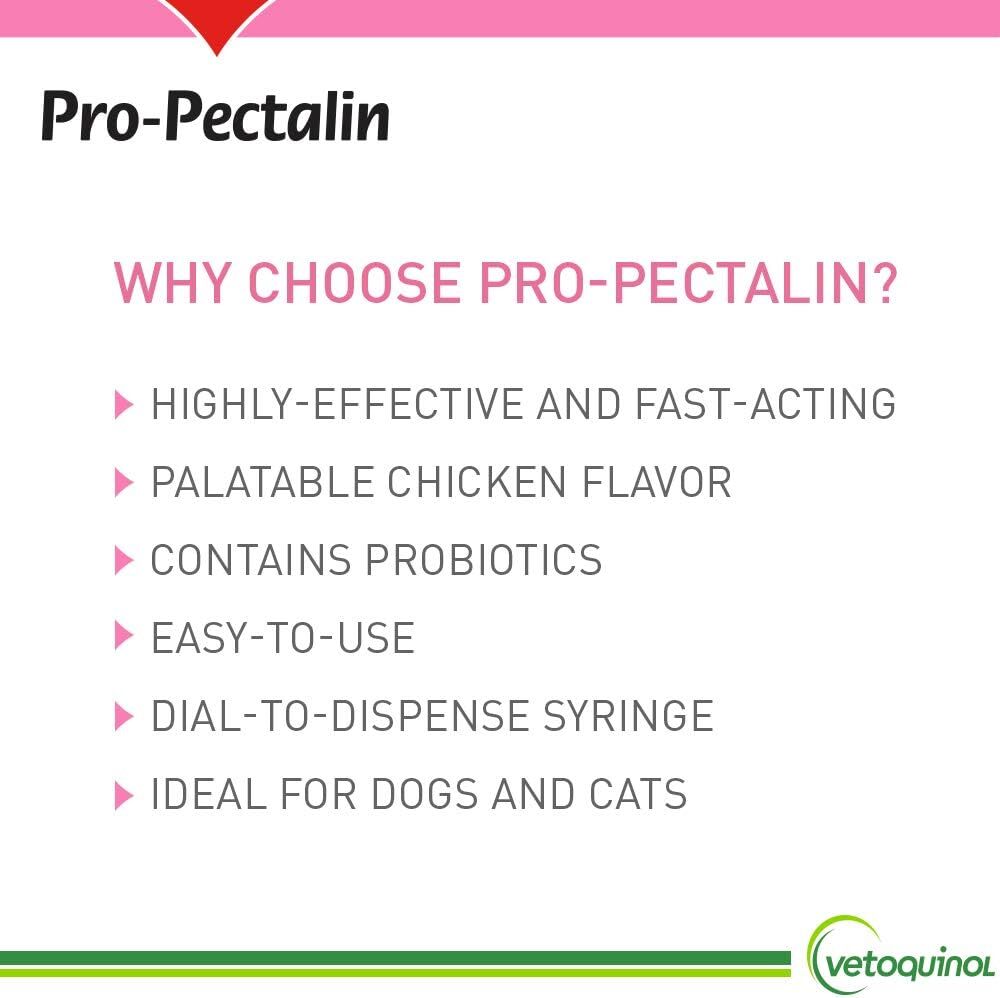 Pro-Pectalin

WHY CHOOSE PRO-PECTALIN?

HIGHLY-EFFECTIVE AND FAST-ACTING

PALATABLE CHICKEN FLAVOR

CONTAINS PROBIOTICS

EASY-TO-USE

DIAL-TO-DISPENSE SYRINGE

IDEAL FOR DOGS AND CATS

vetoquinol